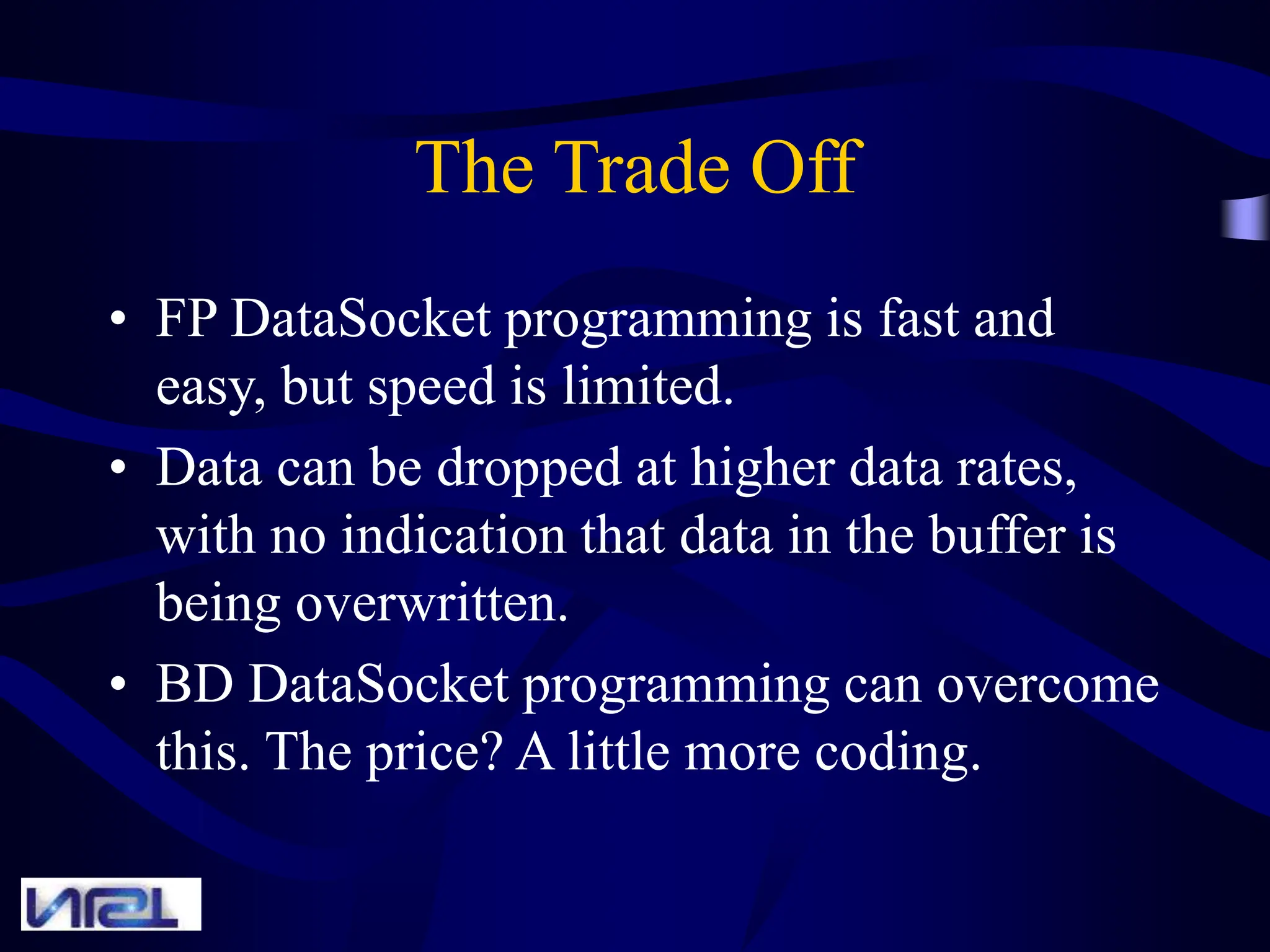 The Trade Off

• FP DataSocket programming is fast and easy, but speed is limited.
• Data can be dropped at higher data rates, with no indication that data in the buffer is being overwritten.
• BD DataSocket programming can overcome this. The price? A little more coding.

NRL